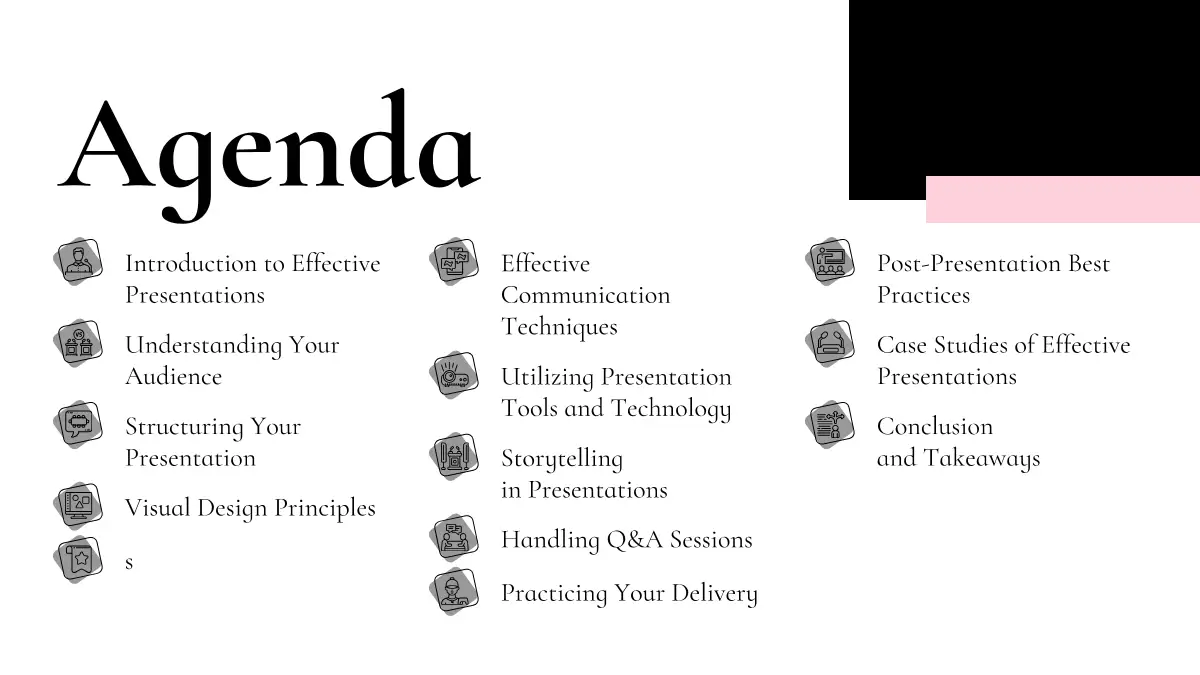 Agenda

Introduction to Effective Presentations

Understanding Your Audience

Structuring Your Presentation

Visual Design Principles

s

Effective Communication Techniques

Utilizing Presentation Tools and Technology

Storytelling in Presentations

Handling Q&A Sessions

Practicing Your Delivery

Post-Presentation Best Practices

Case Studies of Effective Presentations

Conclusion and Takeaways